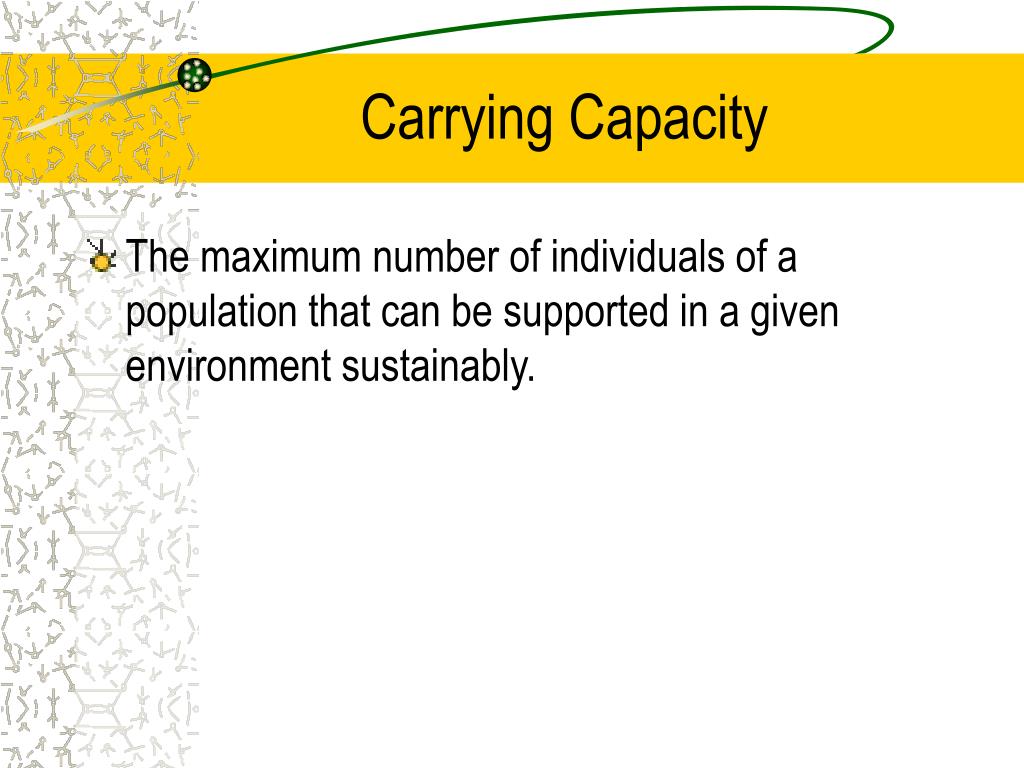 Carrying Capacity

The maximum number of individuals of a population that can be supported in a given environment sustainably.